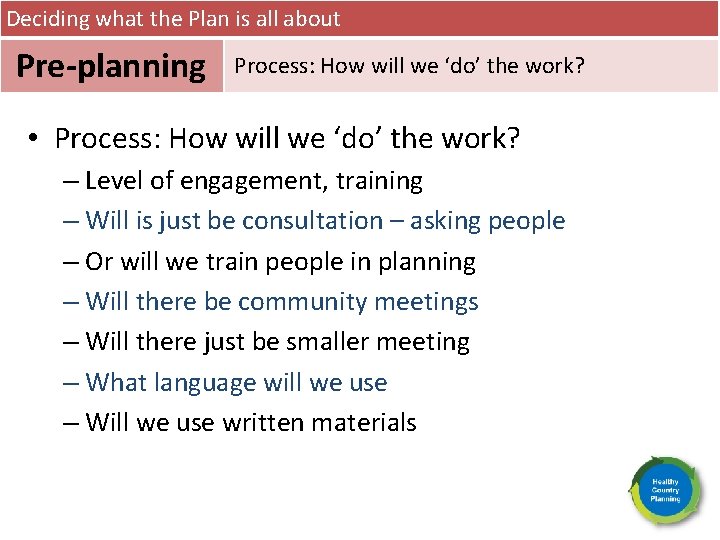 Deciding what the Plan is all about

Pre-planning

Process: How will we ‘do’ the work?

• Process: How will we ‘do’ the work?
– Level of engagement, training
– Will is just be consultation – asking people
– Or will we train people in planning
– Will there be community meetings
– Will there just be smaller meeting
– What language will we use
– Will we use written materials

Healthy Country Planning